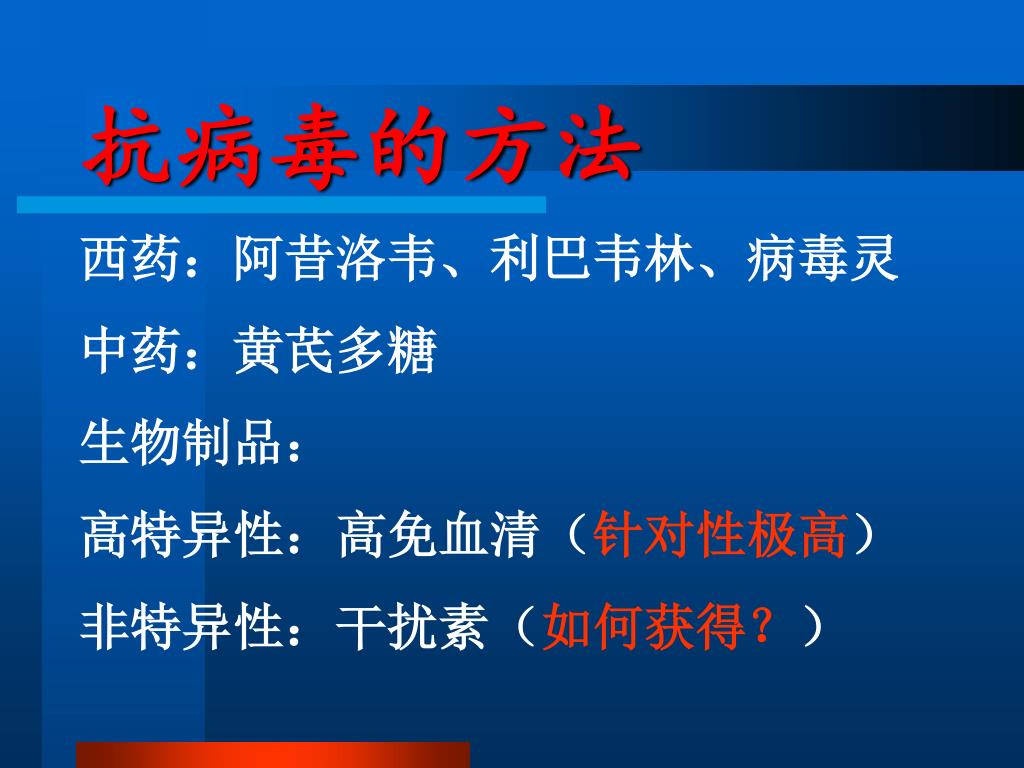 抗病毒的方法

西药：阿昔洛韦、利巴韦林、病毒灵

中药：黄芪多糖

生物制品：

高特异性：高免血清（针对性极高）

非特异性：干扰素（如何获得？）